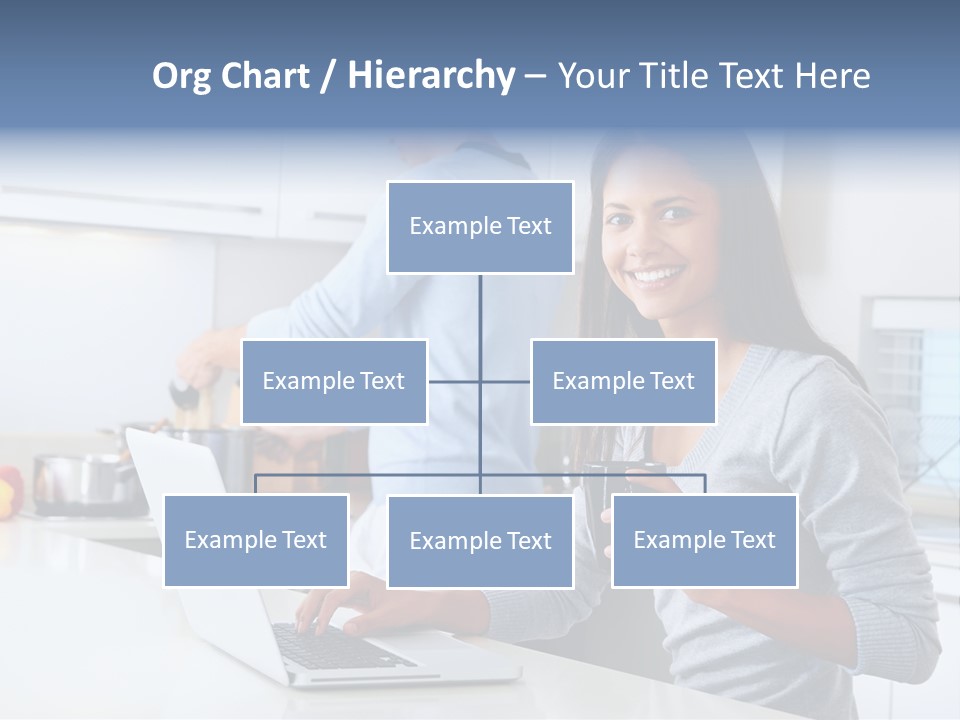 Org Chart / Hierarchy – Your Title Text Here

Example Text

Example Text

Example Text

Example Text

Example Text

Example Text